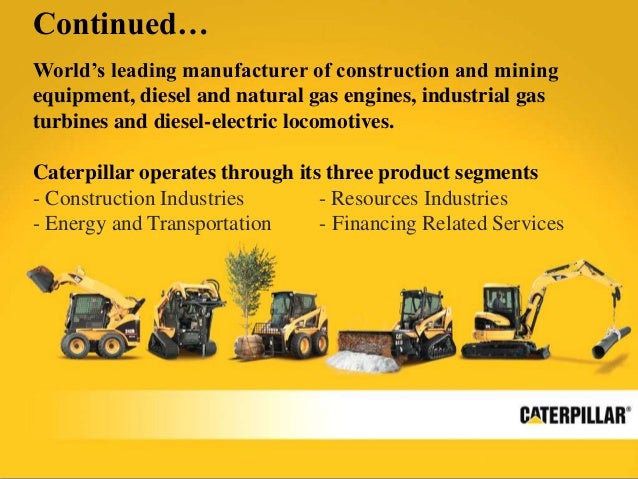 Continued…

World's leading manufacturer of construction and mining equipment, diesel and natural gas engines, industrial gas turbines and diesel-electric locomotives.

Caterpillar operates through its three product segments
- Construction Industries
- Energy and Transportation
- Resources Industries
- Financing Related Services

CATERPILLAR®